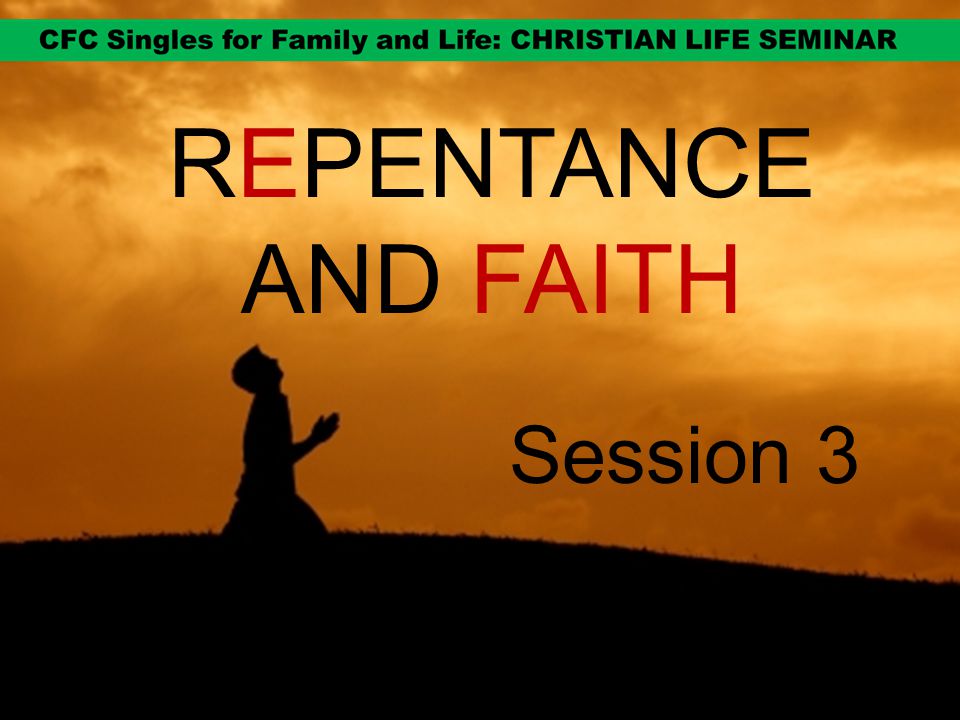 CFC Singles for Family and Life: CHRISTIAN LIFE SEMINAR

REPENTANCE AND FAITH

Session 3